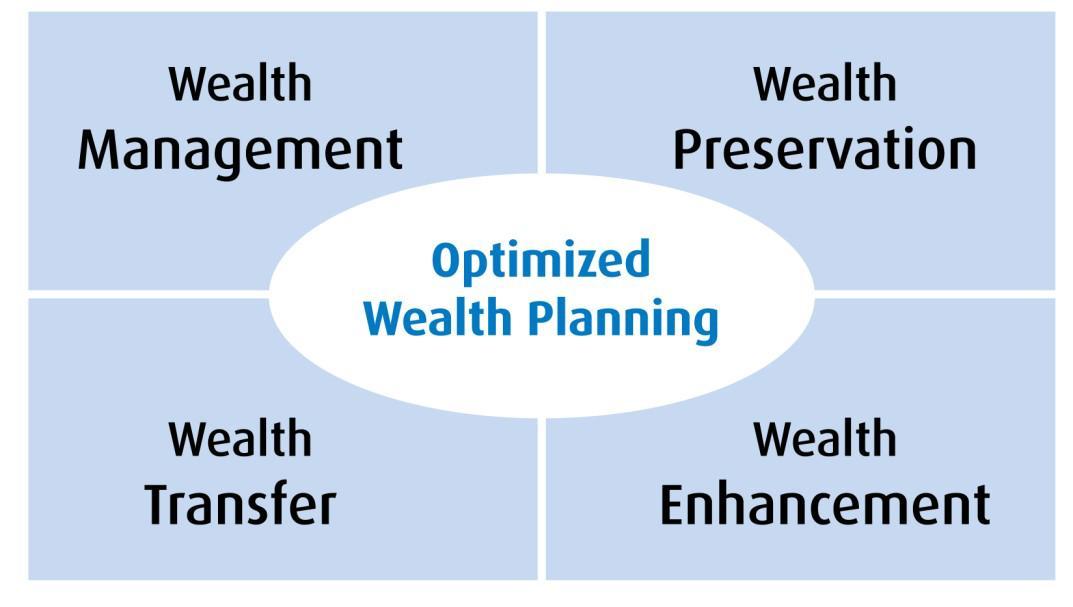 Wealth Management

Wealth Preservation

Optimized Wealth Planning

Wealth Transfer

Wealth Enhancement